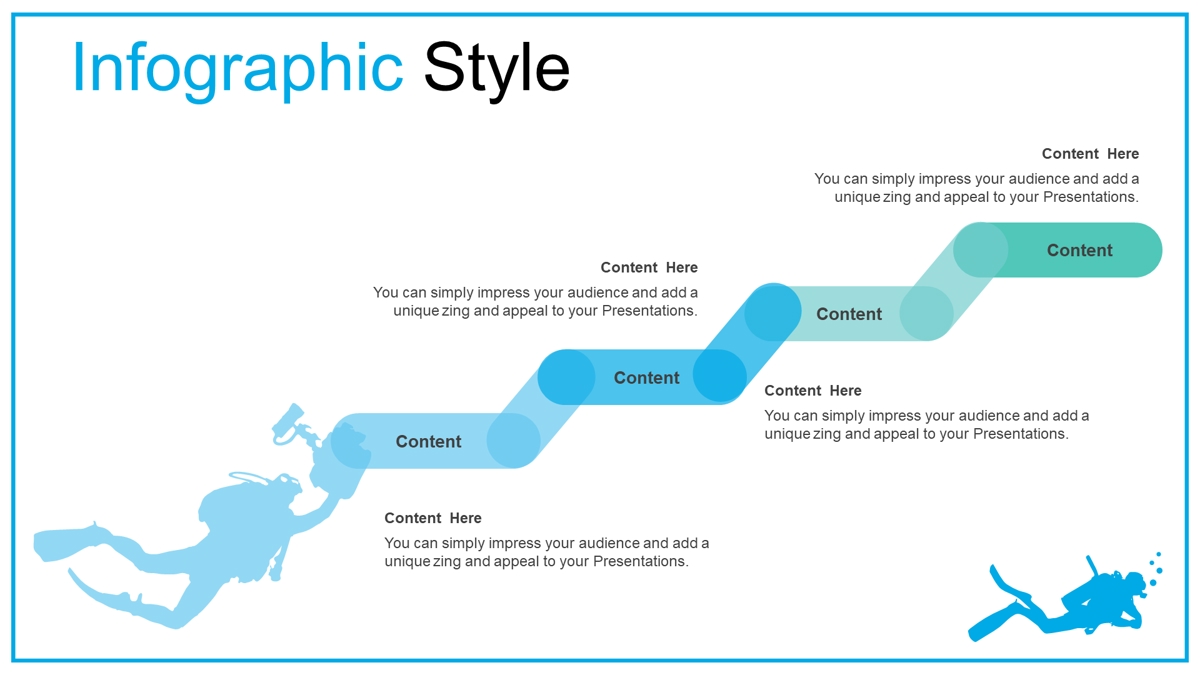 Infographic Style

Content Here
You can simply impress your audience and add a unique zing and appeal to your Presentations.

Content

Content Here
You can simply impress your audience and add a unique zing and appeal to your Presentations.

Content

Content

Content Here
You can simply impress your audience and add a unique zing and appeal to your Presentations.

Content

Content Here
You can simply impress your audience and add a unique zing and appeal to your Presentations.